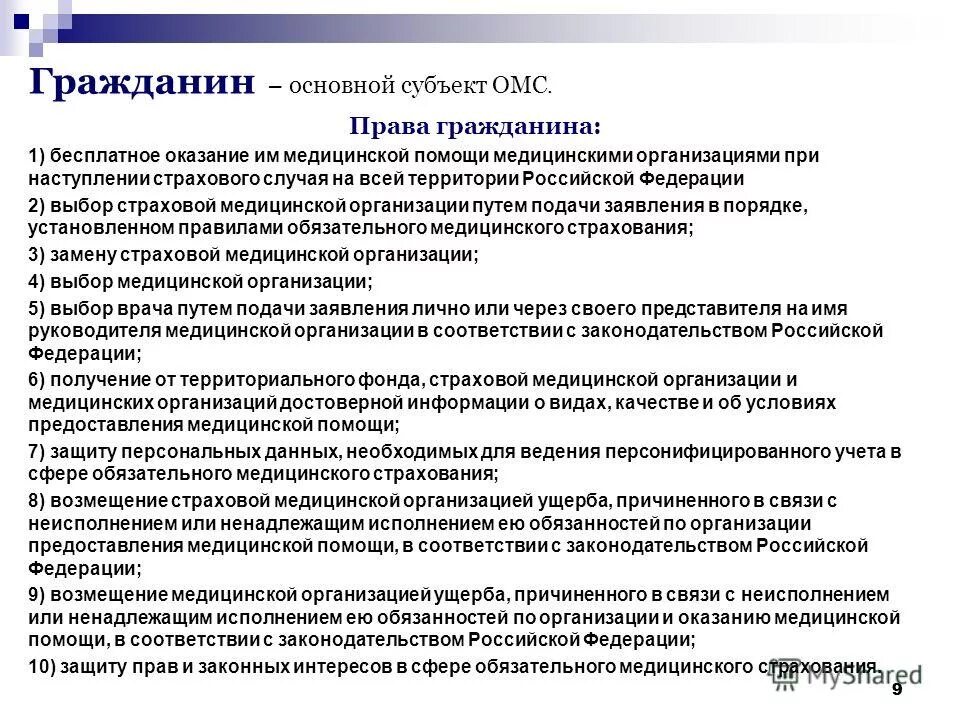 Гражданин – основной субъект ОМС.

Права гражданина:

1) бесплатное оказание им медицинской помощи медицинскими организациями при наступлении страхового случая на всей территории Российской Федерации

2) выбор страховой медицинской организации путем подачи заявления в порядке, установленном правилами обязательного медицинского страхования;

3) замену страховой медицинской организации;

4) выбор медицинской организации;

5) выбор врача путем подачи заявления лично или через своего представителя на имя руководителя медицинской организации в соответствии с законодательством Российской Федерации;

6) получение от территориального фонда, страховой медицинской организации и медицинских организаций достоверной информации о видах, качестве и об условиях предоставления медицинской помощи;

7) защиту персональных данных, необходимых для ведения персонифицированного учета в сфере обязательного медицинского страхования;

8) возмещение страховой медицинской организацией ущерба, причиненного в связи с неисполнением или ненадлежащим исполнением ею обязанностей по организации предоставления медицинской помощи, в соответствии с законодательством Российской Федерации;

9) возмещение медицинской организацией ущерба, причиненного в связи с неисполнением или ненадлежащим исполнением ею обязанностей по организации и оказанию медицинской помощи, в соответствии с законодательством Российской Федерации;

10) защиту прав и законных интересов в сфере обязательного медицинского страхования.

MyShared

9